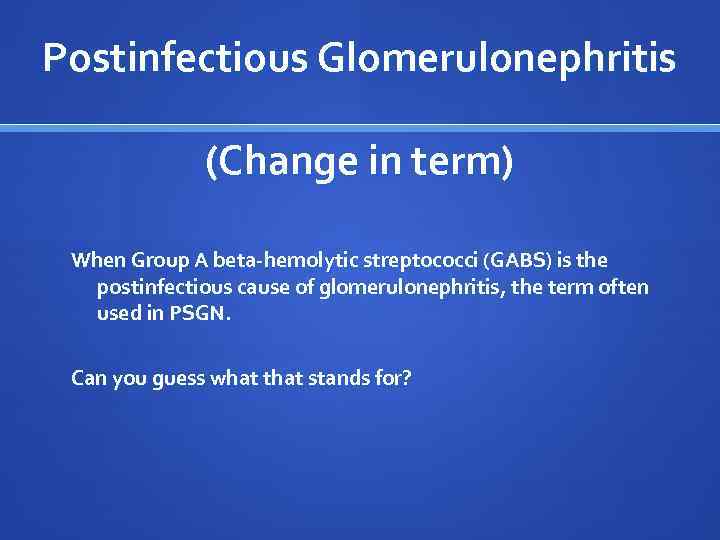 Postinfectious Glomerulonephritis

(Change in term)

When Group A beta-hemolytic streptococci (GABS) is the postinfectious cause of glomerulonephritis, the term often used in PSGN.

Can you guess what that stands for?